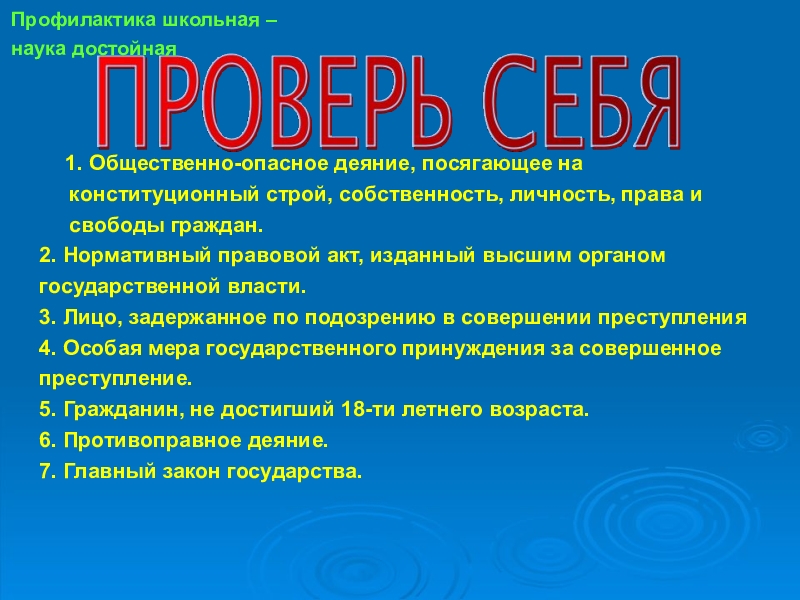 Профилактика школьная – наука достойная

ПРОВЕРЬ СЕБЯ

1. Общественно-опасное деяние, посягающее на конституционный строй, собственность, личность, права и свободы граждан.

2. Нормативный правовой акт, изданный высшим органом государственной власти.

3. Лицо, задержанное по подозрению в совершении преступления

4. Особая мера государственного принуждения за совершенное преступление.

5. Гражданин, не достигший 18-ти летнего возраста.

6. Противоправное деяние.

7. Главный закон государства.